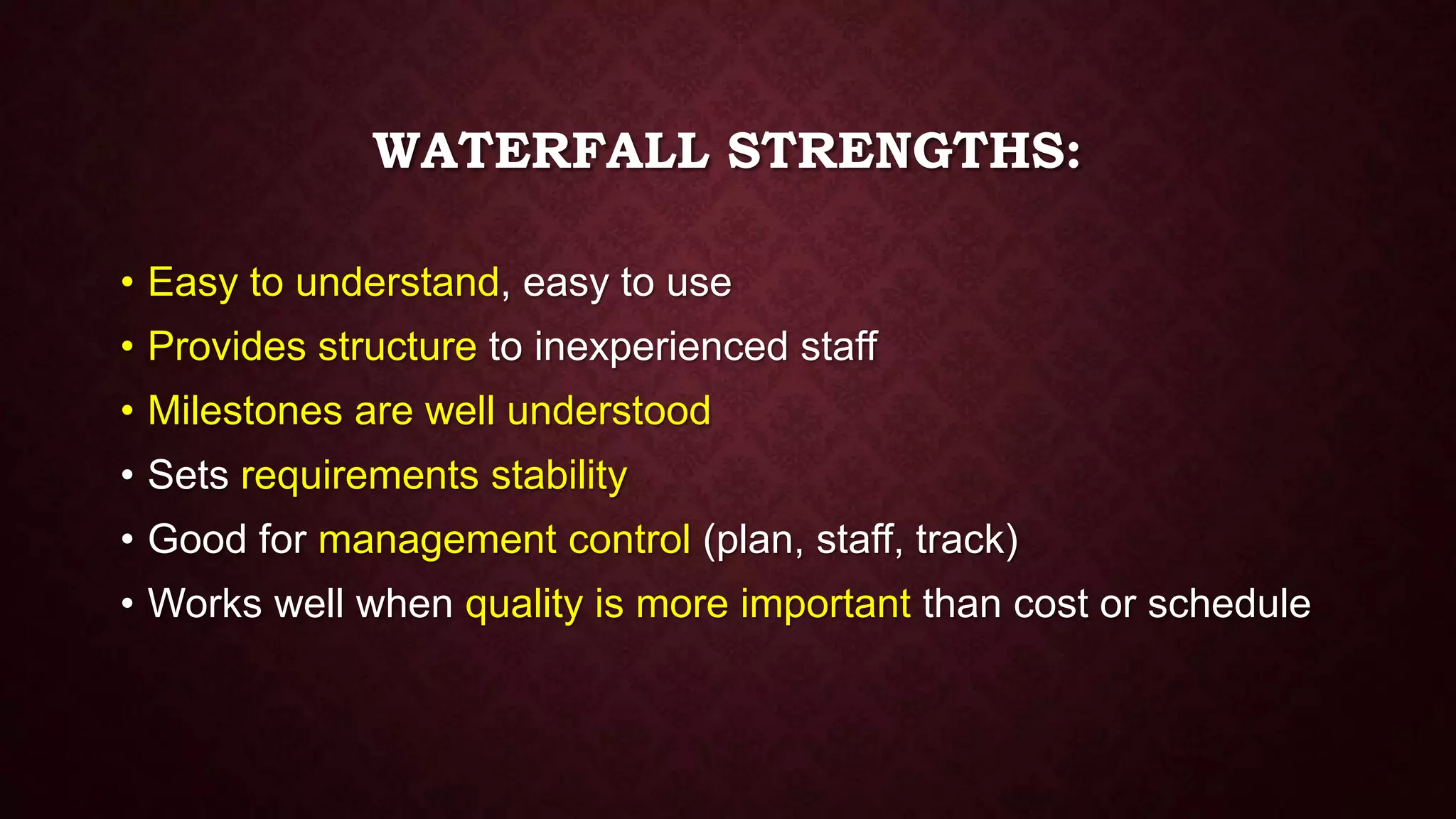 WATERFALL STRENGTHS:

• Easy to understand, easy to use
• Provides structure to inexperienced staff
• Milestones are well understood
• Sets requirements stability
• Good for management control (plan, staff, track)
• Works well when quality is more important than cost or schedule